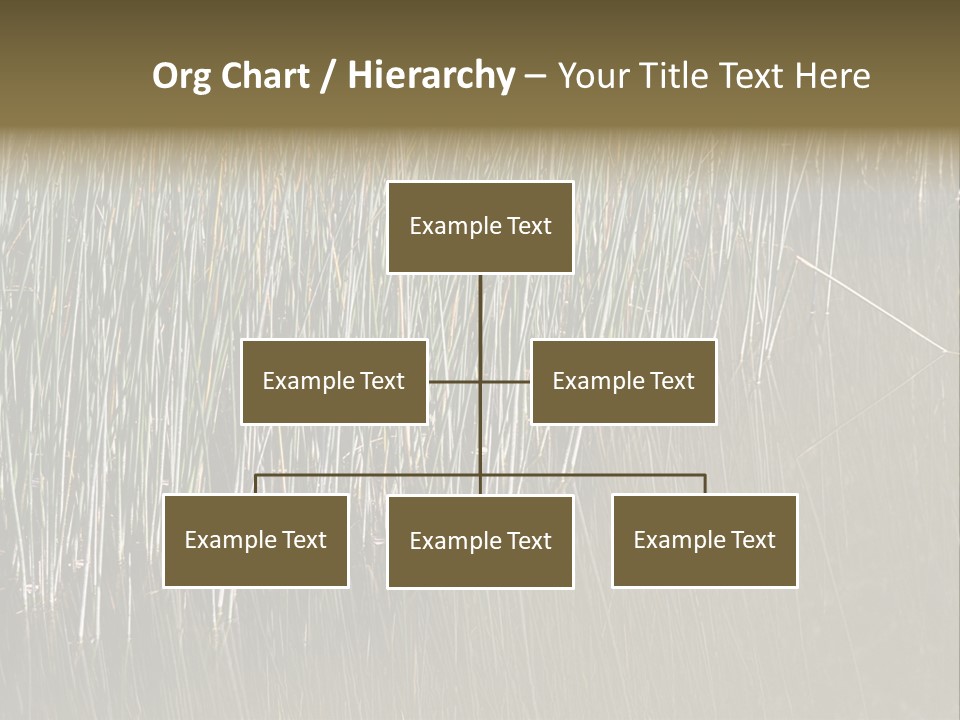 Org Chart / Hierarchy – Your Title Text Here

Example Text

Example Text

Example Text

Example Text

Example Text

Example Text